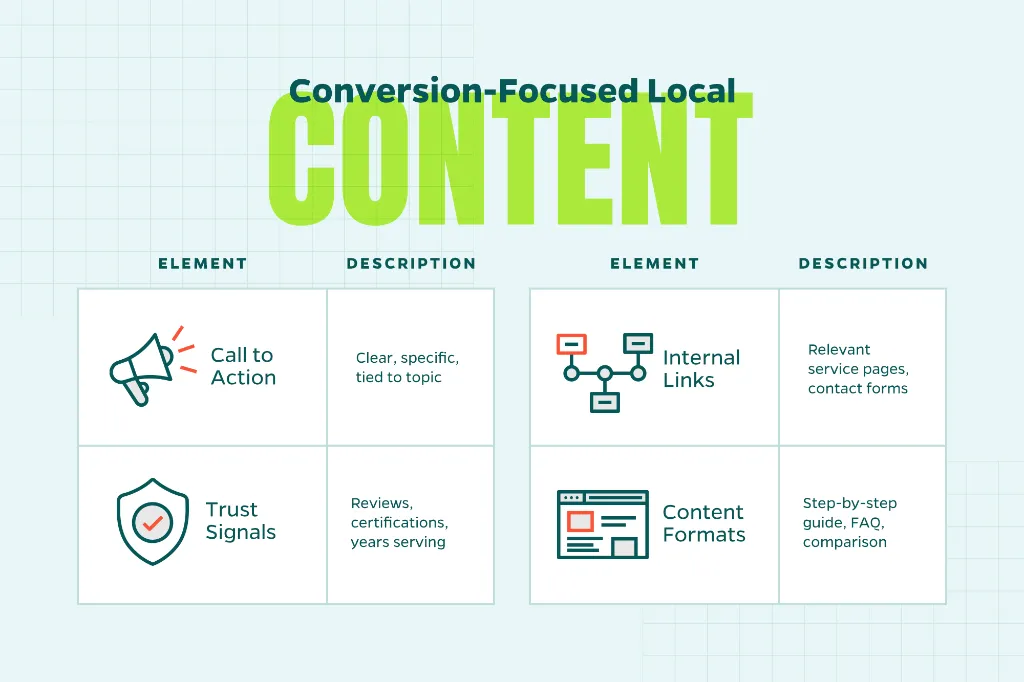 Conversion-Focused Local
CONTENT

| ELEMENT | DESCRIPTION |
|---|---|
| Call to Action | Clear, specific, tied to topic |
| Trust Signals | Reviews, certifications, years serving |

| ELEMENT | DESCRIPTION |
|---|---|
| Internal Links | Relevant service pages, contact forms |
| Content Formats | Step-by-step guide, FAQ, comparison |